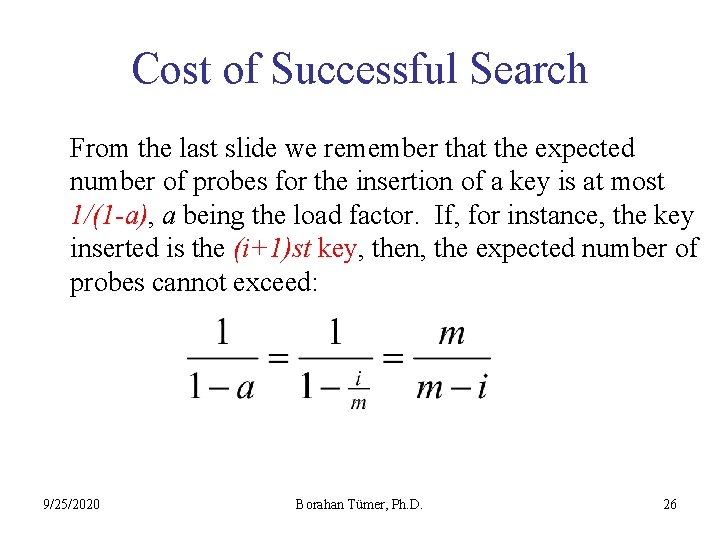 Cost of Successful Search

From the last slide we remember that the expected number of probes for the insertion of a key is at most 1/(1-a), a being the load factor. If, for instance, the key inserted is the (i+1)st key, then, the expected number of probes cannot exceed:

$\frac{1}{1-a} = \frac{1}{1-\frac{i}{m}} = \frac{m}{m-i}$

9/25/2020

Borahan Tümer, Ph.D.

26